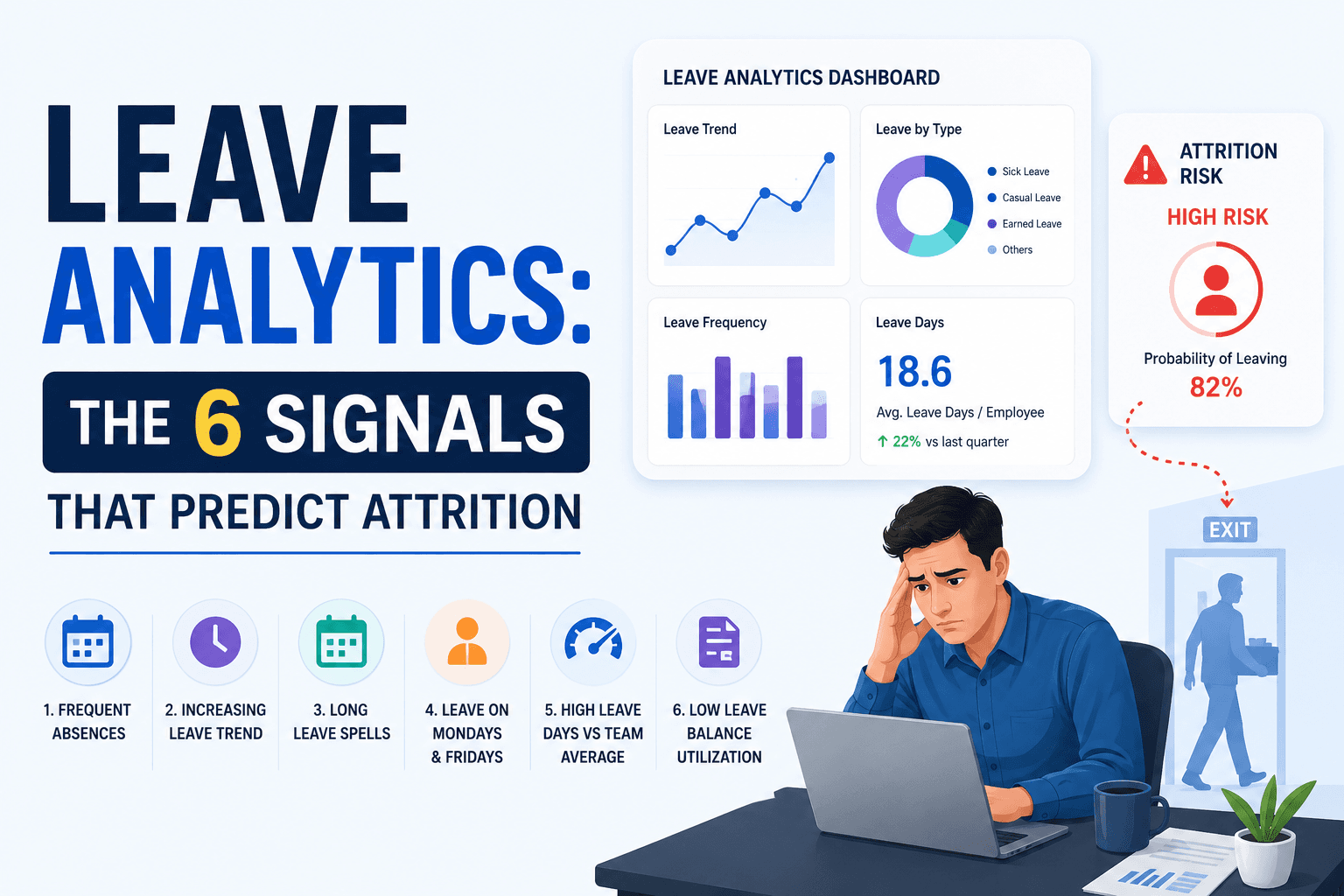 LEAVE ANALYTICS:

THE 6 SIGNALS

THAT PREDICT ATTRITION

1. FREQUENT ABSENCES

2. INCREASING LEAVE TREND

3. LONG LEAVE SPELLS

4. LEAVE ON MONDAYS & FRIDAYS

5. HIGH LEAVE DAYS VS TEAM AVERAGE

6. LOW LEAVE BALANCE UTILIZATION

LEAVE ANALYTICS DASHBOARD

Leave Trend

Leave by Type

Sick Leave
Casual Leave
Earned Leave
Others

Leave Frequency

Leave Days

18.6

Avg. Leave Days / Employee

↑ 22% vs last quarter

ATTRITION RISK

HIGH RISK

Probability of Leaving

82%

EXIT